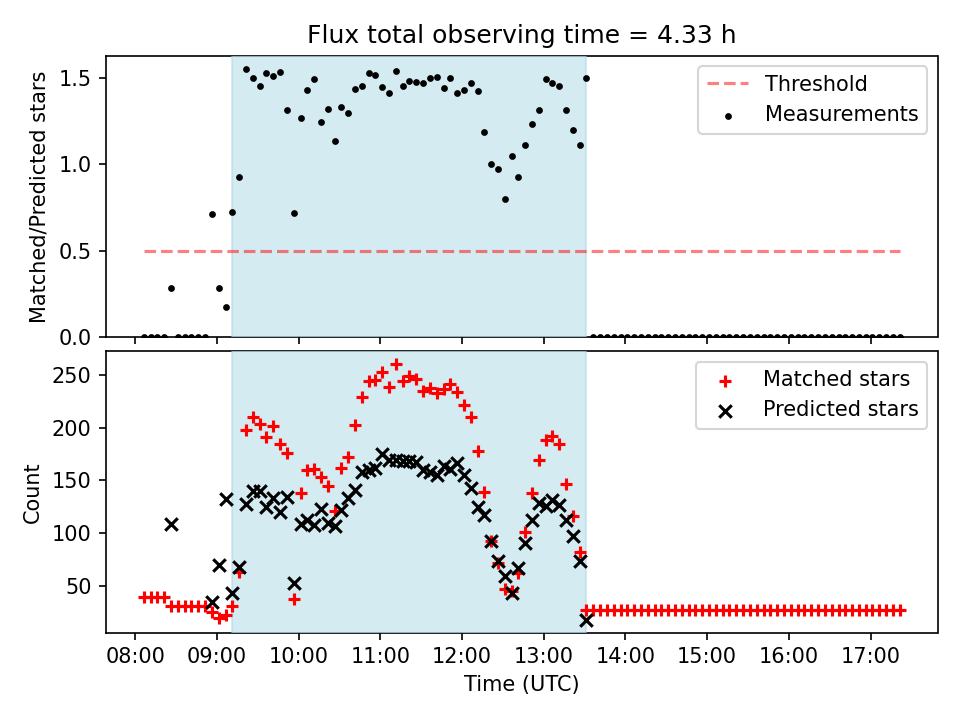 Flux total observing time = 4.33 h

Matched/Predicted stars

1.5
1.0
0.5
0.0

Threshold
Measurements

Count

250
200
150
100
50

Matched stars
Predicted stars

08:00
09:00
10:00
11:00
12:00
13:00
14:00
15:00
16:00
17:00

Time (UTC)